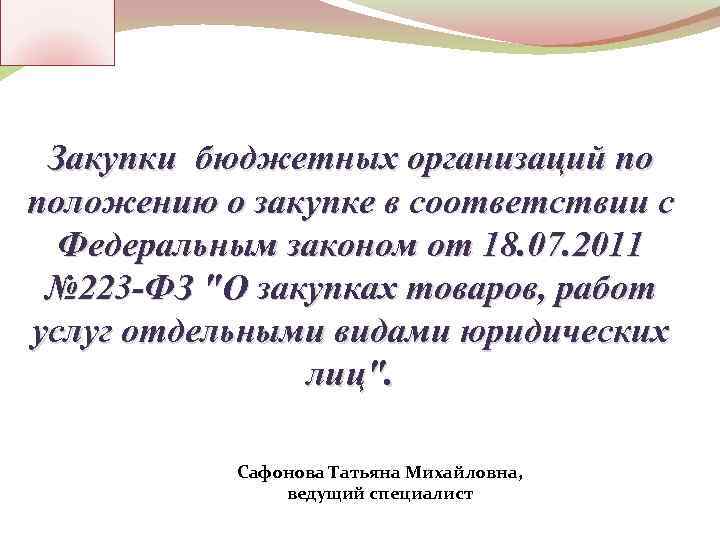 Закупки  бюджетных организаций по положению о закупке в соответствии с Федеральным законом от 18.07.2011 №223-ФЗ "О закупках товаров, работ услуг отдельными видами юридических лиц".

Сафонова Татьяна Михайловна,
ведущий специалист